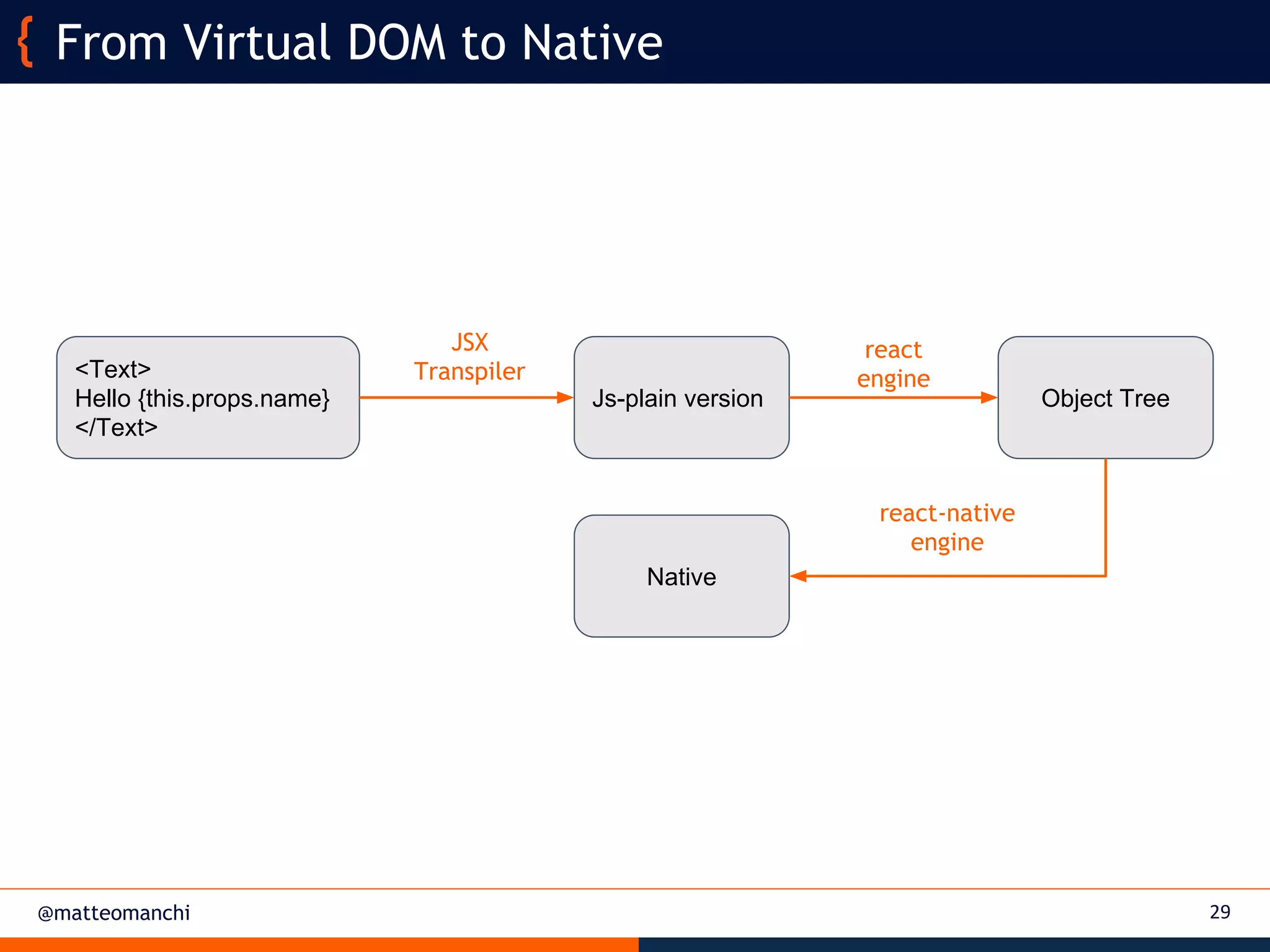 { From Virtual DOM to Native

<Text>
Hello {this.props.name}
</Text>

JSX
Transpiler

Js-plain version

react
engine

Object Tree

react-native
engine

Native

@matteomanchi

29